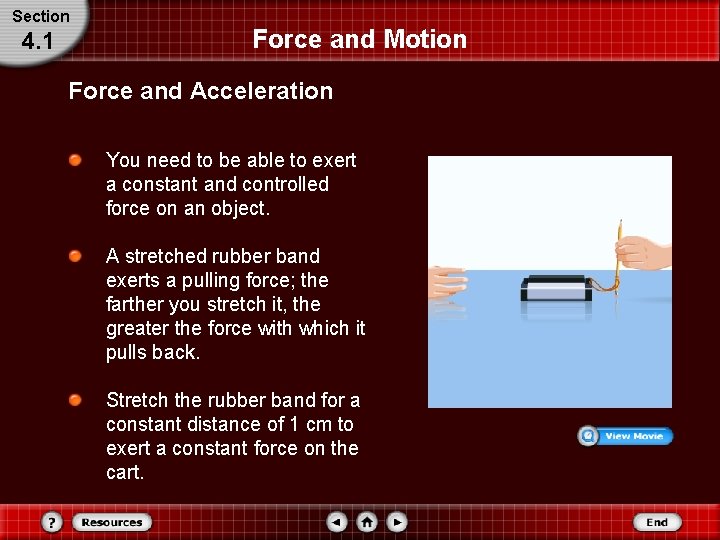 Section
4.1

Force and Motion

Force and Acceleration

You need to be able to exert a constant and controlled force on an object.

A stretched rubber band exerts a pulling force; the farther you stretch it, the greater the force with which it pulls back.

Stretch the rubber band for a constant distance of 1 cm to exert a constant force on the cart.

View Movie

?
Resources
End